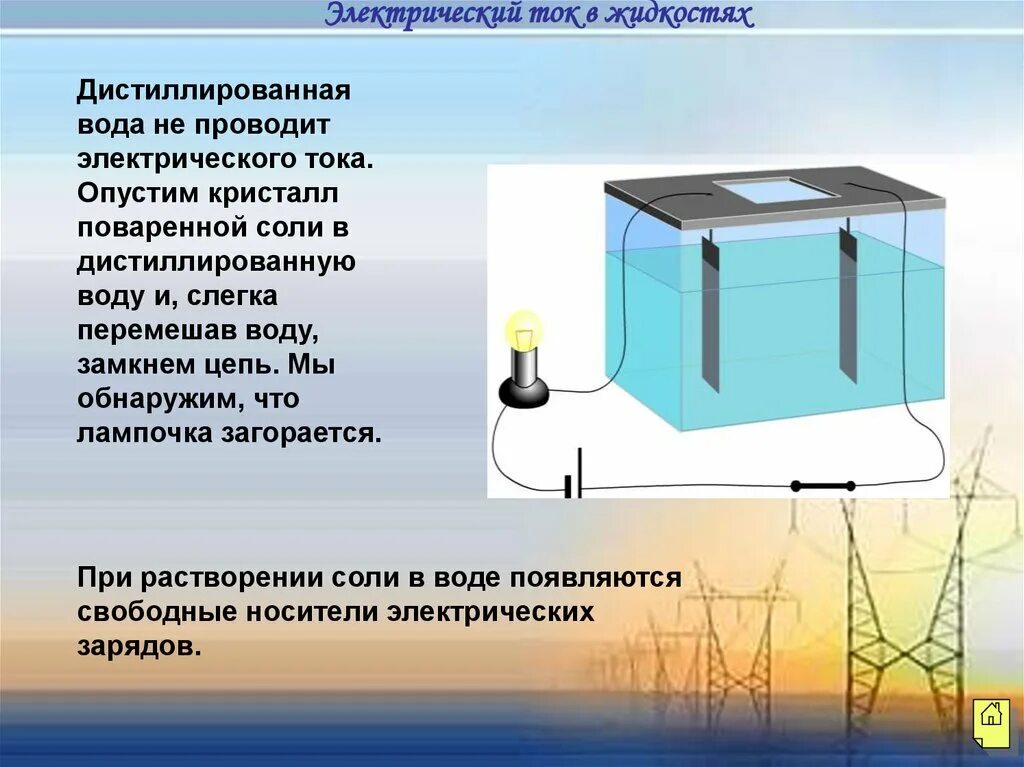 Электрический ток в жидкостях

Дистиллированная вода не проводит электрического тока. Опустим кристалл поваренной соли в дистиллированную воду и, слегка перемешав воду, замкнем цепь. Мы обнаружим, что лампочка загорается.

При растворении соли в воде появляются свободные носители электрических зарядов.